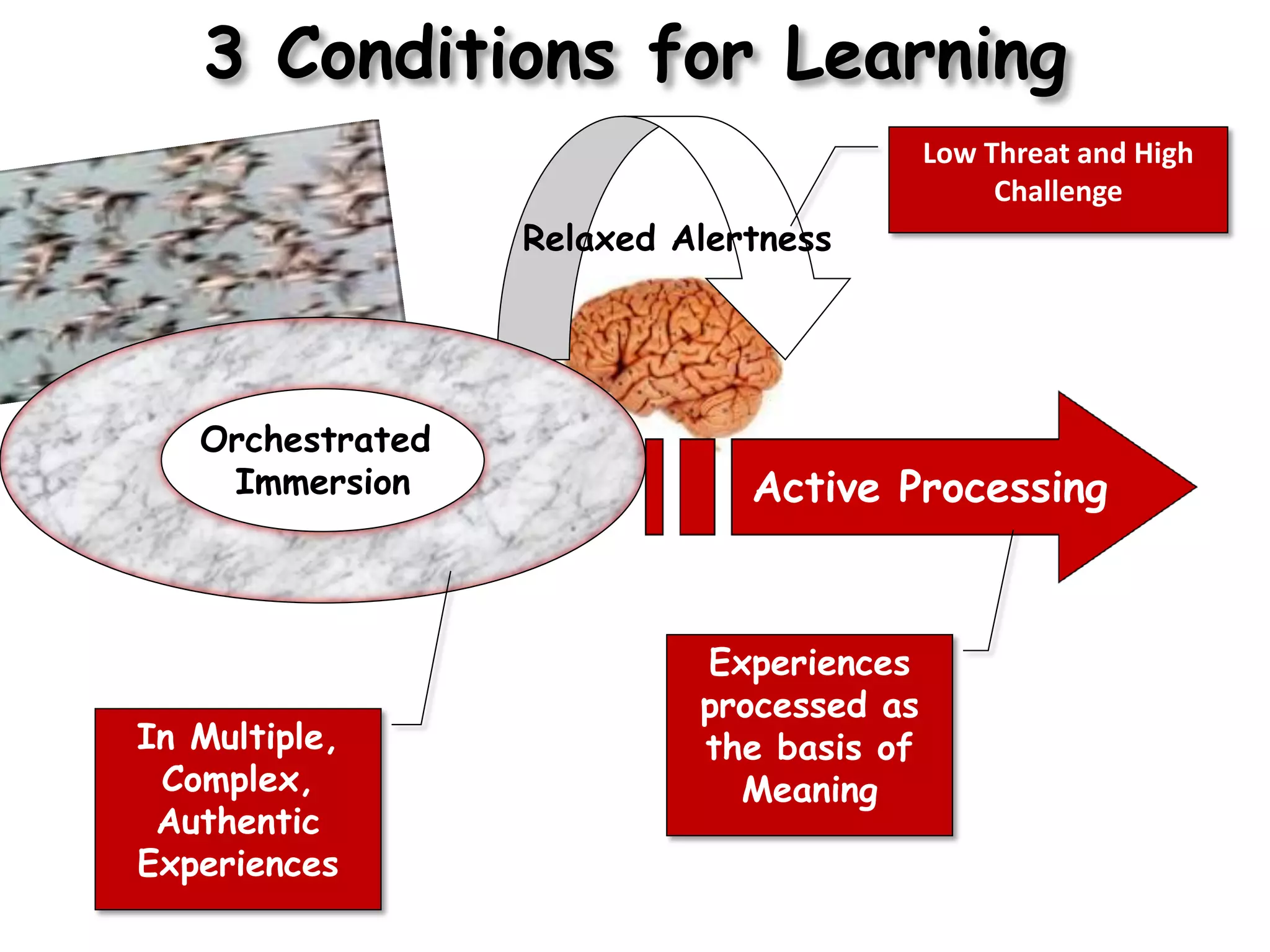 3 Conditions for Learning

Low Threat and High Challenge

Relaxed Alertness

Orchestrated Immersion

Active Processing

Experiences processed as the basis of Meaning

In Multiple, Complex, Authentic Experiences